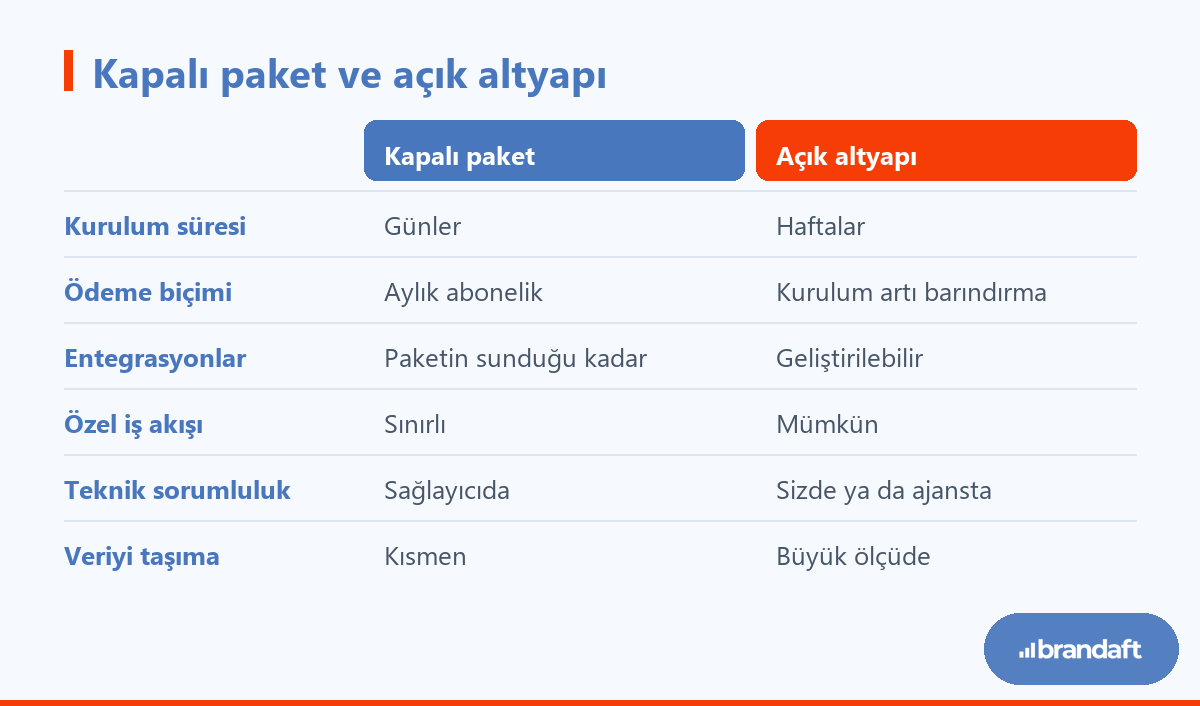 Kapalı paket ve açık altyapı

| | Kapalı paket | Açık altyapı |
|---|---|---|
| Kurulum süresi | Günler | Haftalar |
| Ödeme biçimi | Aylık abonelik | Kurulum artı barındırma |
| Entegrasyonlar | Paketin sunduğu kadar | Geliştirilebilir |
| Özel iş akışı | Sınırlı | Mümkün |
| Teknik sorumluluk | Sağlayıcıda | Sizde ya da ajansta |
| Veriyi taşıma | Kısmen | Büyük ölçüde |

brandaft